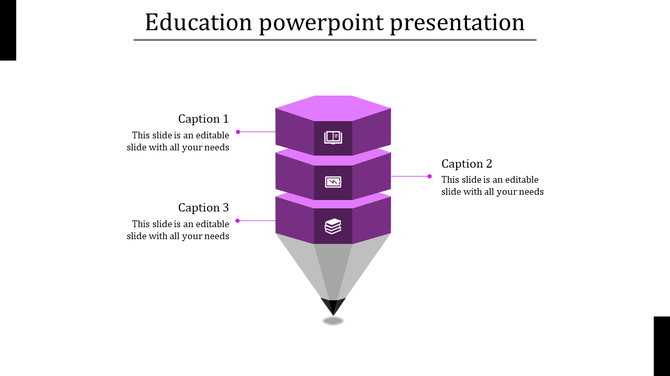 Education powerpoint presentation

Caption 1
This slide is an editable slide with all your needs

Caption 2
This slide is an editable slide with all your needs

Caption 3
This slide is an editable slide with all your needs